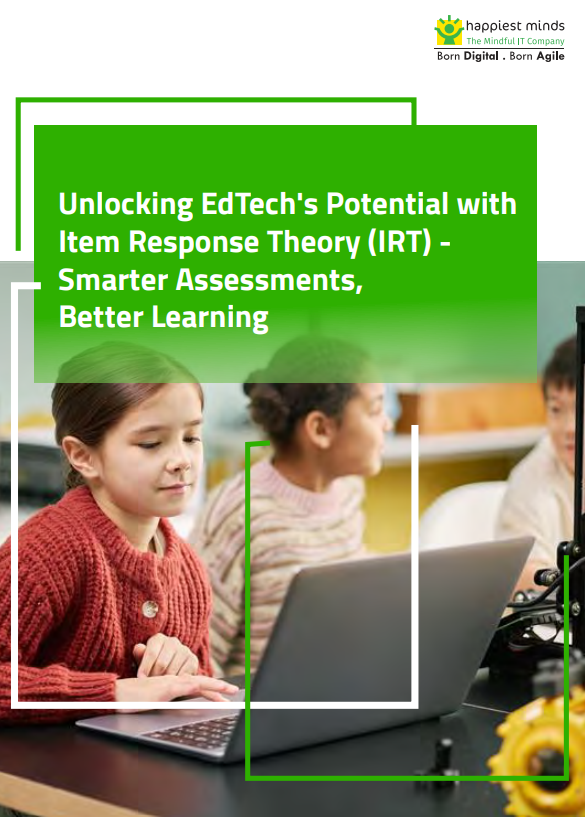 happiest minds
The Mindful IT Company
Born Digital . Born Agile

Unlocking EdTech's Potential with Item Response Theory (IRT) - Smarter Assessments, Better Learning